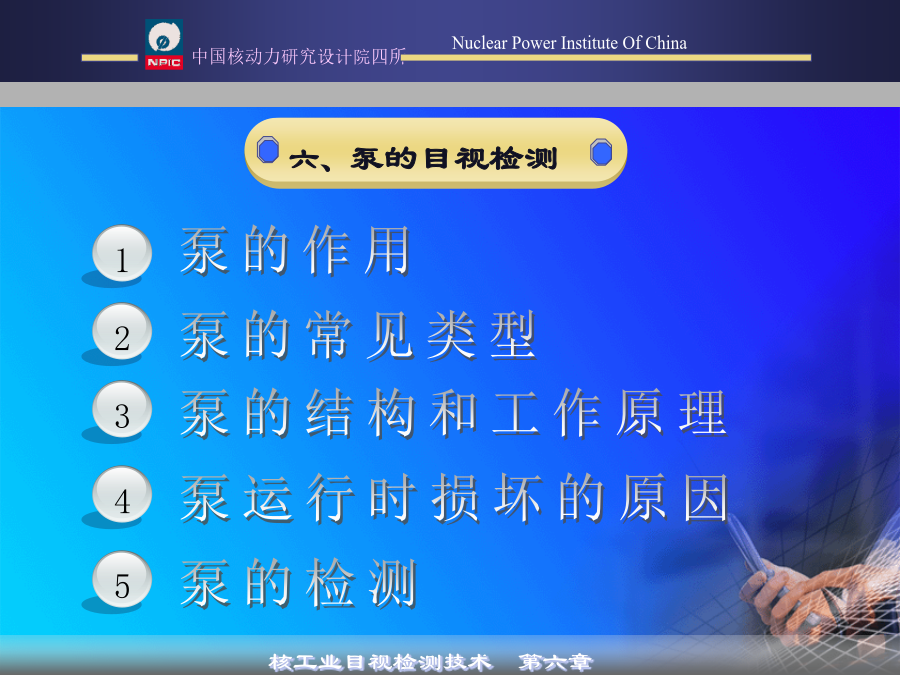 NPIC 中国核动力研究设计院四所

Nuclear Power Institute Of China

六、泵的目视检测

1 泵的作用

2 泵的常见类型

3 泵的结构和工作原理

4 泵运行时损坏的原因

5 泵的检测

核工业目视检测技术 第六章